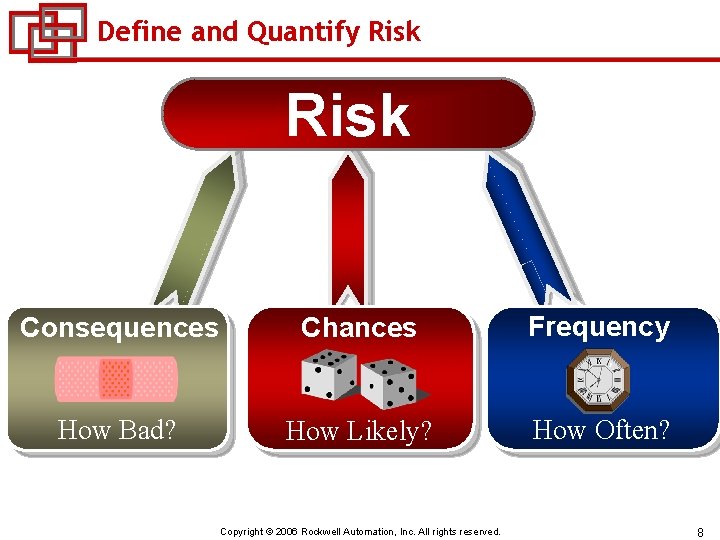 Define and Quantify Risk

Risk

Consequences

How Bad?

Chances

How Likely?

Frequency

How Often?

Copyright © 2006 Rockwell Automation, Inc. All rights reserved.

8